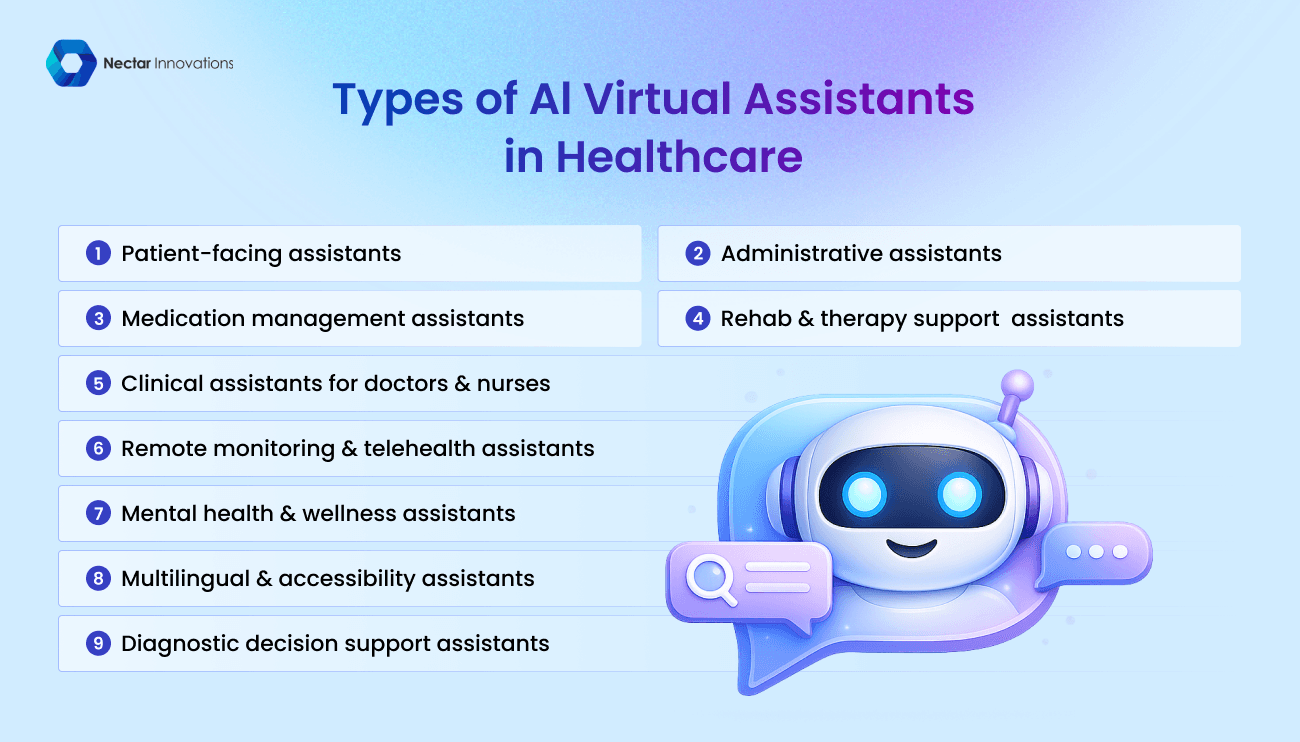 Nectar Innovations

Types of AI Virtual Assistants in Healthcare

1 Patient-facing assistants

2 Administrative assistants

3 Medication management assistants

4 Rehab & therapy support assistants

5 Clinical assistants for doctors & nurses

6 Remote monitoring & telehealth assistants

7 Mental health & wellness assistants

8 Multilingual & accessibility assistants

9 Diagnostic decision support assistants